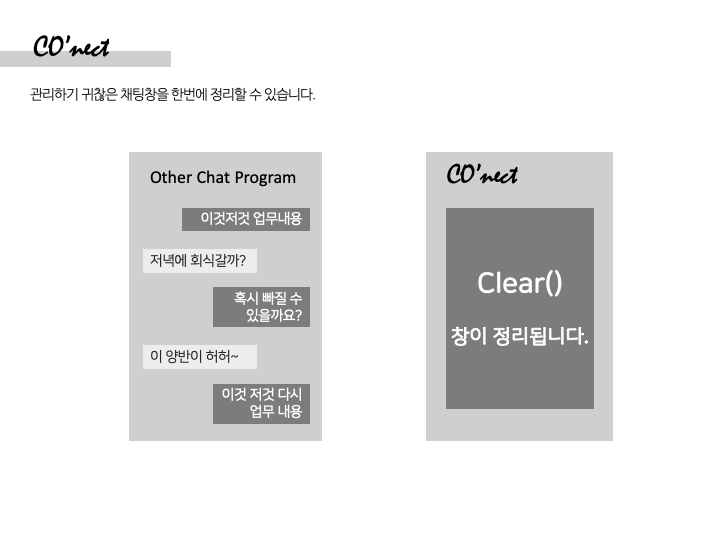 CO'nect

관리하기 귀찮은 채팅창을 한번에 정리할 수 있습니다.

Other Chat Program

이것저것 업무내용

저녁에 회식갈까?

혹시 빠질 수 있을까요?

이 양반이 허허~

이것 저것 다시 업무 내용

CO'nect

Clear()

창이 정리됩니다.